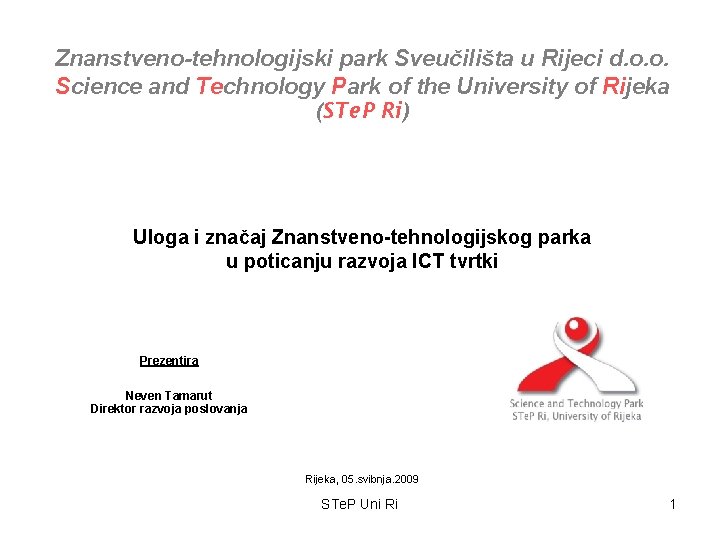 Znanstveno-tehnologijski park Sveučilišta u Rijeci d.o.o.
Science and Technology Park of the University of Rijeka
(STeP Ri)

Uloga i značaj Znanstveno-tehnologijskog parka u poticanju razvoja ICT tvrtki

Prezentira

Neven Tamarut
Direktor razvoja poslovanja

Science and Technology Park
STeP Ri, University of Rijeka

Rijeka, 05.svibnja.2009

STeP Uni Ri

1